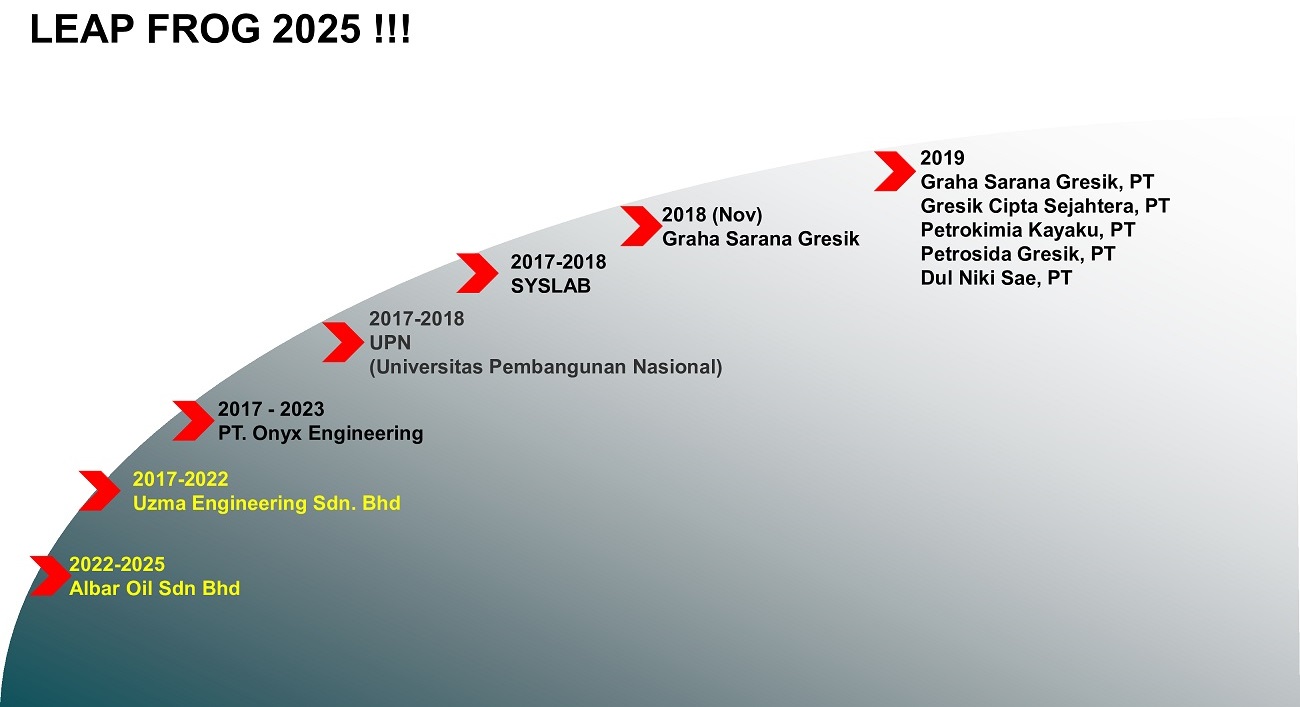 LEAP FROG 2025 !!!

2019
Graha Sarana Gresik, PT
Gresik Cipta Sejahtera, PT
Petrokimia Kayaku, PT
Petrosida Gresik, PT
Dul Niki Sae, PT

2018 (Nov)
Graha Sarana Gresik

2017-2018
SYSLAB

2017-2018
UPN
(Universitas Pembangunan Nasional)

2017 - 2023
PT. Onyx Engineering

2017-2022
Uzma Engineering Sdn. Bhd

2022-2025
Albar Oil Sdn Bhd